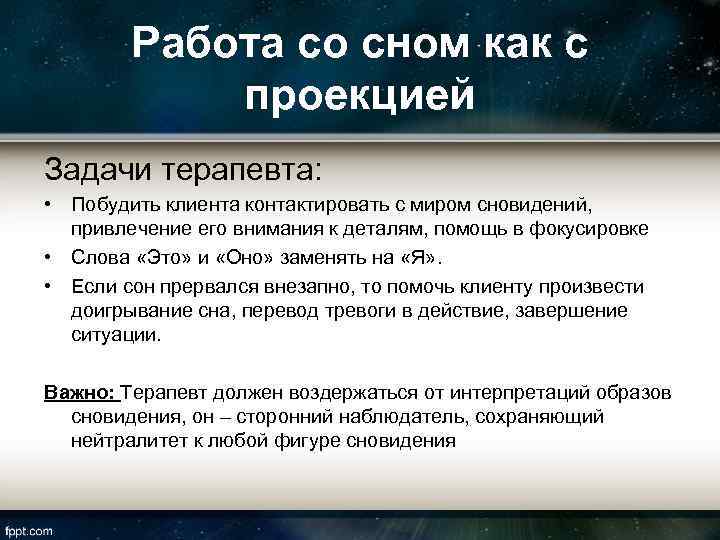 Работа со сном как с проекцией

Задачи терапевта:

• Побудить клиента контактировать с миром сновидений, привлечение его внимания к деталям, помощь в фокусировке
• Слова «Это» и «Оно» заменять на «Я».
• Если сон прервался внезапно, то помочь клиенту произвести доигрывание сна, перевод тревоги в действие, завершение ситуации.

Важно: Терапевт должен воздержаться от интерпретаций образов сновидения, он – сторонний наблюдатель, сохраняющий нейтралитет к любой фигуре сновидения

fppt.com